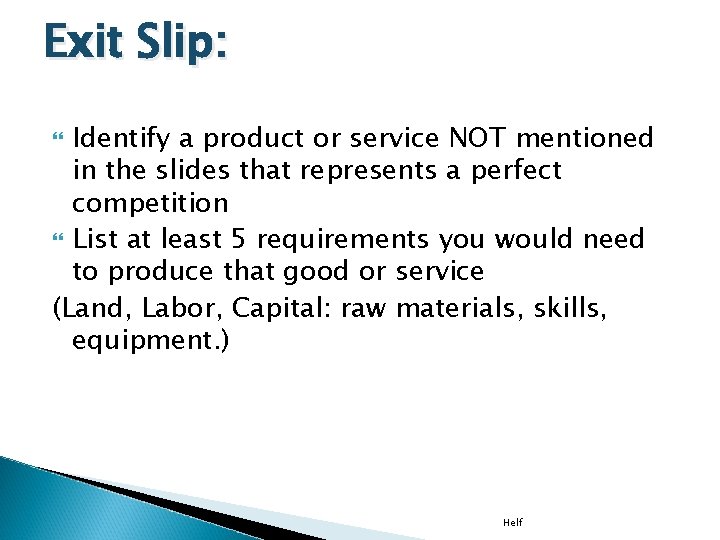 Exit Slip:

Identify a product or service NOT mentioned in the slides that represents a perfect competition

List at least 5 requirements you would need to produce that good or service

(Land, Labor, Capital: raw materials, skills, equipment.)

Helf